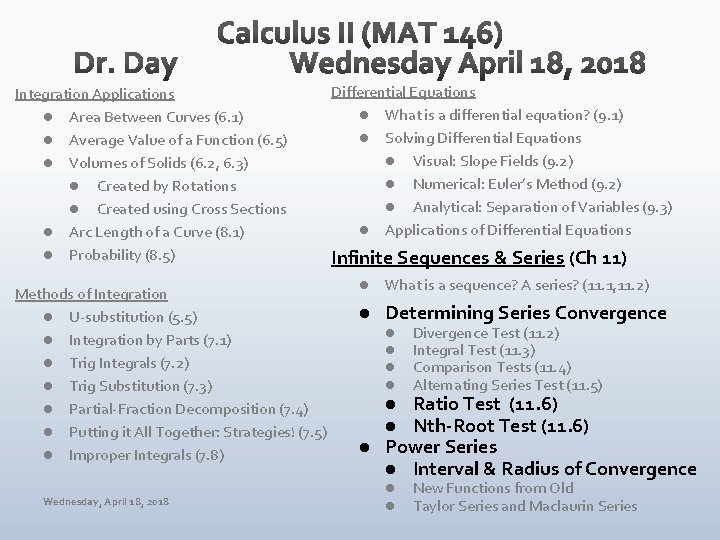 Calculus II (MAT 146)
Dr. Day Wednesday April 18, 2018

Integration Applications
- Area Between Curves (6.1)
- Average Value of a Function (6.5)
- Volumes of Solids (6.2, 6.3)
  - Created by Rotations
  - Created using Cross Sections
- Arc Length of a Curve (8.1)
- Probability (8.5)

Methods of Integration
- U-substitution (5.5)
- Integration by Parts (7.1)
- Trig Integrals (7.2)
- Trig Substitution (7.3)
- Partial-Fraction Decomposition (7.4)
- Putting it All Together: Strategies! (7.5)
- Improper Integrals (7.8)

Wednesday, April 18, 2018

Differential Equations
- What is a differential equation? (9.1)
- Solving Differential Equations
  - Visual: Slope Fields (9.2)
  - Numerical: Euler's Method (9.2)
  - Analytical: Separation of Variables (9.3)
- Applications of Differential Equations

Infinite Sequences & Series (Ch 11)
- What is a sequence? A series? (11.1,11.2)
- Determining Series Convergence
  - Divergence Test (11.2)
  - Integral Test (11.3)
  - Comparison Tests (11.4)
  - Alternating Series Test (11.5)
  - Ratio Test (11.6)
  - Nth-Root Test (11.6)
- Power Series
  - Interval & Radius of Convergence
  - New Functions from Old
  - Taylor Series and Maclaurin Series